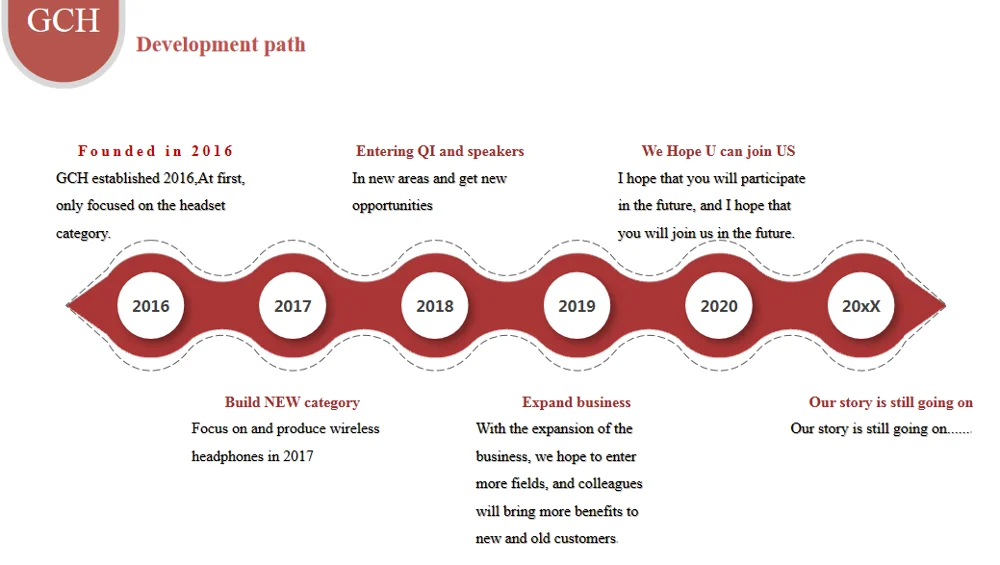 GCH

Development path

Founded in 2016

GCH established 2016,At first, only focused on the headset category.

Entering QI and speakers

In new areas and get new opportunities

We Hope U can join US

I hope that you will participate in the future, and I hope that you will join us in the future.

2016

2017

2018

2019

2020

20xX

Build NEW category

Focus on and produce wireless headphones in 2017

Expand business

With the expansion of the business, we hope to enter more fields, and colleagues will bring more benefits to new and old customers.

Our story is still going on

Our story is still going on.......